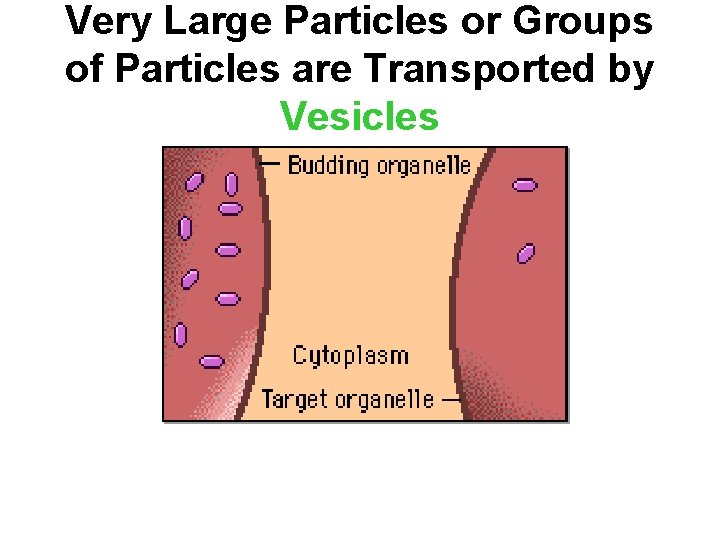 Very Large Particles or Groups of Particles are Transported by Vesicles

Budding organelle

Cytoplasm

Target organelle